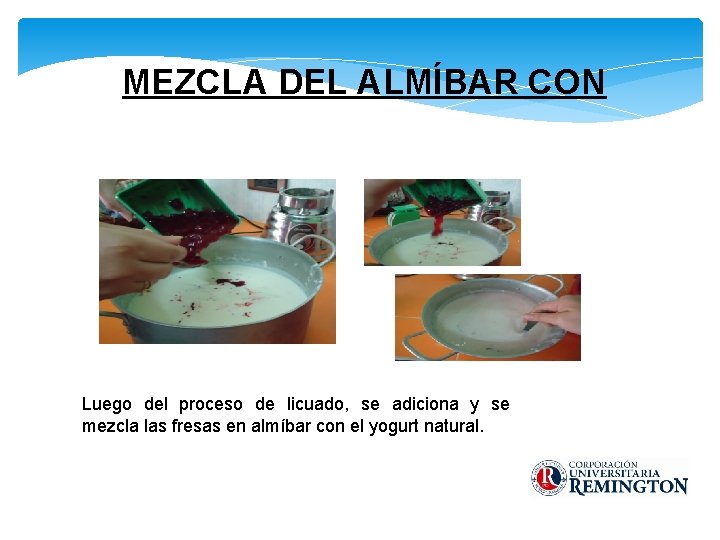 MEZCLA DEL ALMÍBAR CON

Luego del proceso de licuado, se adiciona y se mezcla las fresas en almíbar con el yogurt natural.

CORPORACIÓN UNIVERSITARIA REMINGTON